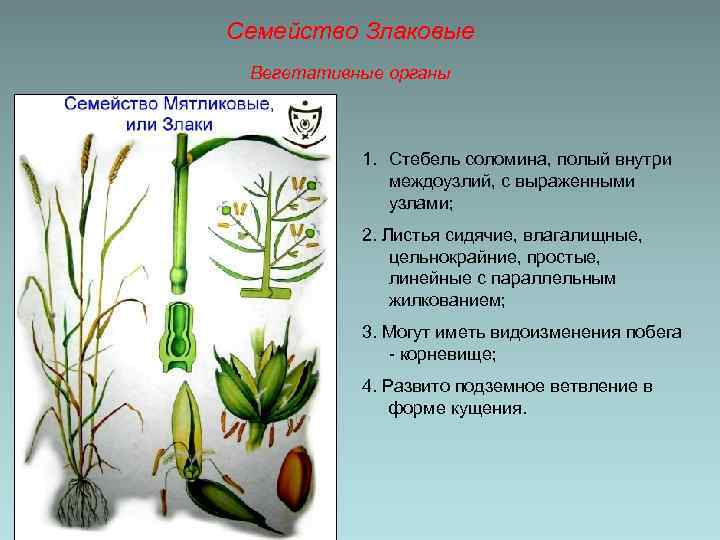 Семейство Злаковые

Вегетативные органы

Семейство Мятликовые, или Злаки

1. Стебель соломина, полый внутри междоузлий, с выраженными узлами;

2. Листья сидячие, влагалищные, цельнокрайние, простые, линейные с параллельным жилкованием;

3. Могут иметь видоизменения побега - корневище;

4. Развито подземное ветвление в форме кущения.